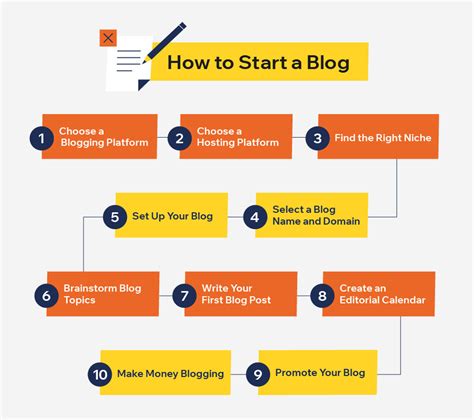 How to Start a Blog

1 Choose a Blogging Platform

2 Choose a Hosting Platform

3 Find the Right Niche

4 Select a Blog Name and Domain

5 Set Up Your Blog

6 Brainstorm Blog Topics

7 Write Your First Blog Post

8 Create an Editorial Calendar

9 Promote Your Blog

10 Make Money Blogging